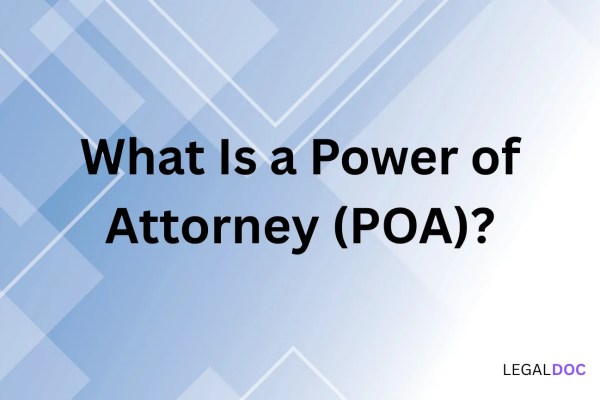 What Is a Power of Attorney (POA)?

LEGALDOC